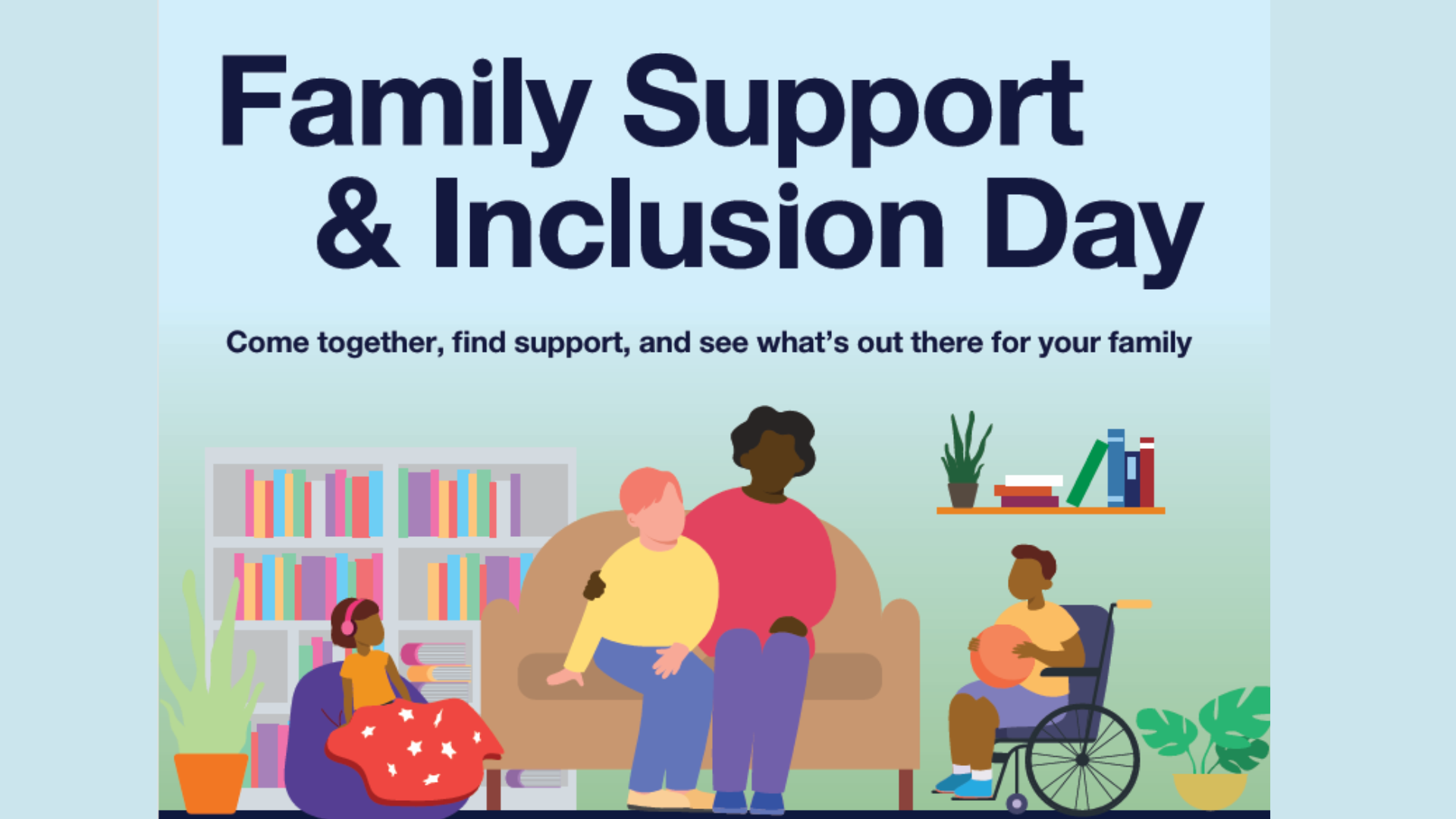 Family Support
& Inclusion Day

Come together, find support, and see what's out there for your family